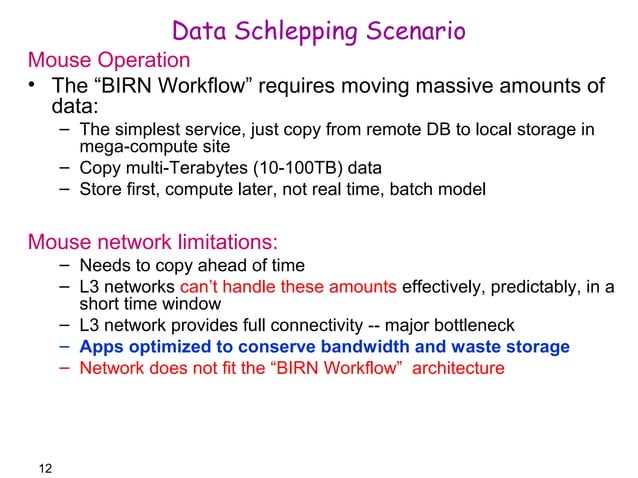 Data Schlepping Scenario

Mouse Operation

• The “BIRN Workflow” requires moving massive amounts of data:
  – The simplest service, just copy from remote DB to local storage in mega-compute site
  – Copy multi-Terabytes (10-100TB) data
  – Store first, compute later, not real time, batch model

Mouse network limitations:
  – Needs to copy ahead of time
  – L3 networks can’t handle these amounts effectively, predictably, in a short time window
  – L3 network provides full connectivity -- major bottleneck
  – Apps optimized to conserve bandwidth and waste storage
  – Network does not fit the “BIRN Workflow” architecture

12